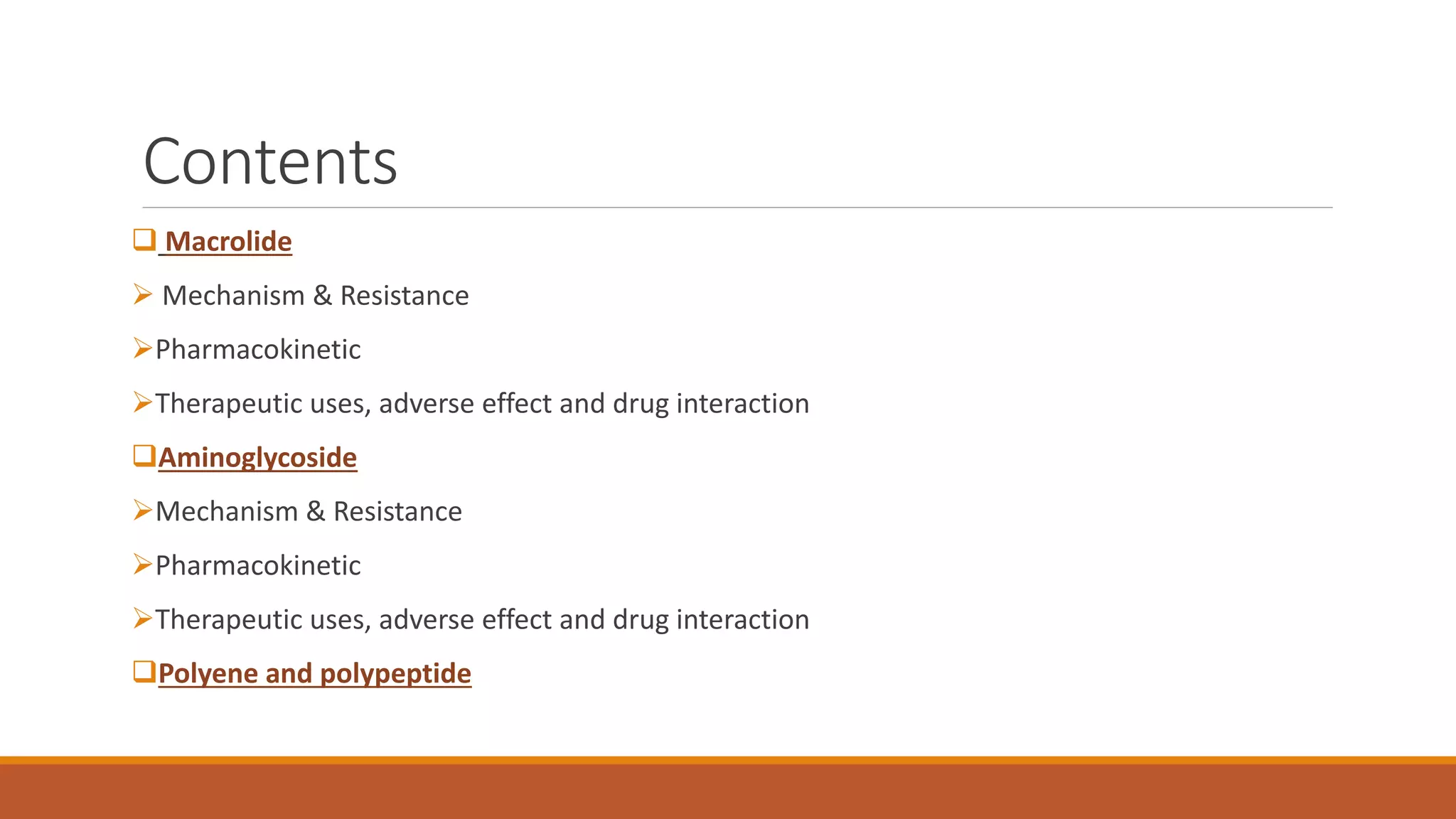 Contents

❑ Macrolide

➢ Mechanism & Resistance

➢ Pharmacokinetic

➢ Therapeutic uses, adverse effect and drug interaction

❑ Aminoglycoside

➢ Mechanism & Resistance

➢ Pharmacokinetic

➢ Therapeutic uses, adverse effect and drug interaction

❑ Polyene and polypeptide